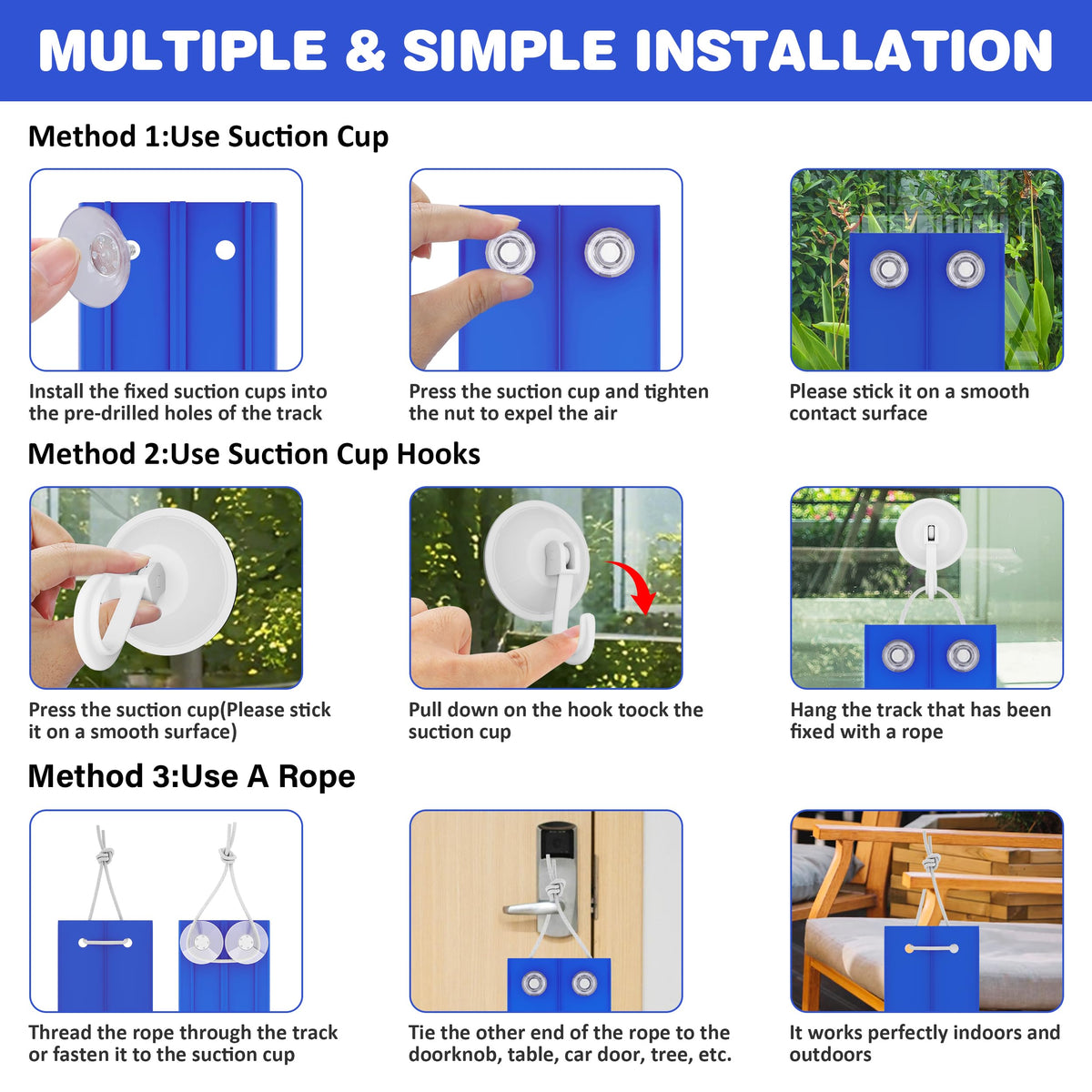 MULTIPLE & SIMPLE INSTALLATION

Method 1:Use Suction Cup

Install the fixed suction cups into the pre-drilled holes of the track

Press the suction cup and tighten the nut to expel the air

Please stick it on a smooth contact surface

Method 2:Use Suction Cup Hooks

Press the suction cup(Please stick it on a smooth surface)

Pull down on the hook toock the suction cup

Hang the track that has been fixed with a rope

Method 3:Use A Rope

Thread the rope through the track or fasten it to the suction cup

Tie the other end of the rope to the doorknob, table, car door, tree, etc.

It works perfectly indoors and outdoors